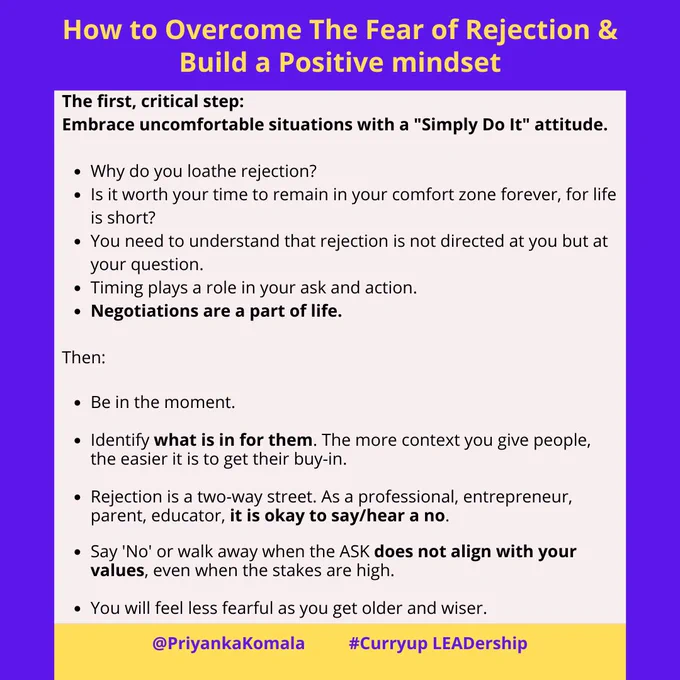 How to Overcome The Fear of Rejection & Build a Positive mindset

The first, critical step:
Embrace uncomfortable situations with a "Simply Do It" attitude.

- Why do you loathe rejection?
- Is it worth your time to remain in your comfort zone forever, for life is short?
- You need to understand that rejection is not directed at you but at your question.
- Timing plays a role in your ask and action.
- Negotiations are a part of life.

Then:

- Be in the moment.
- Identify what is in for them. The more context you give people, the easier it is to get their buy-in.
- Rejection is a two-way street. As a professional, entrepreneur, parent, educator, it is okay to say/hear a no.
- Say 'No' or walk away when the ASK does not align with your values, even when the stakes are high.
- You will feel less fearful as you get older and wiser.

@PriyankaKomala #Curryup LEADership